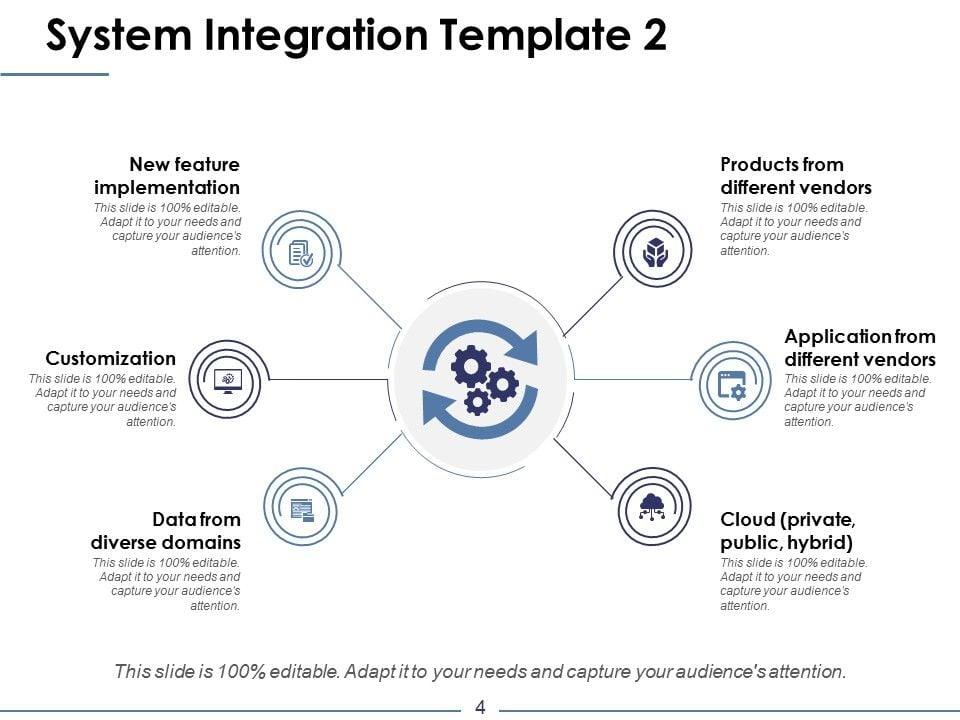 System Integration Template 2

New feature implementation
This slide is 100% editable. Adapt it to your needs and capture your audience's attention.

Customization
This slide is 100% editable. Adapt it to your needs and capture your audience's attention.

Data from diverse domains
This slide is 100% editable. Adapt it to your needs and capture your audience's attention.

Products from different vendors
This slide is 100% editable. Adapt it to your needs and capture your audience's attention.

Application from different vendors
This slide is 100% editable. Adapt it to your needs and capture your audience's attention.

Cloud (private, public, hybrid)
This slide is 100% editable. Adapt it to your needs and capture your audience's attention.

This slide is 100% editable. Adapt it to your needs and capture your audience's attention.

4